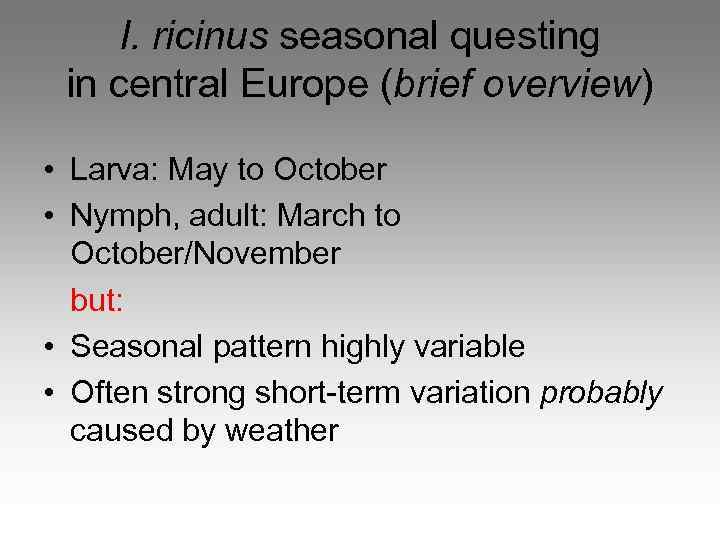 I. ricinus seasonal questing in central Europe (brief overview)

• Larva: May to October
• Nymph, adult: March to October/November

but:

• Seasonal pattern highly variable
• Often strong short-term variation probably caused by weather